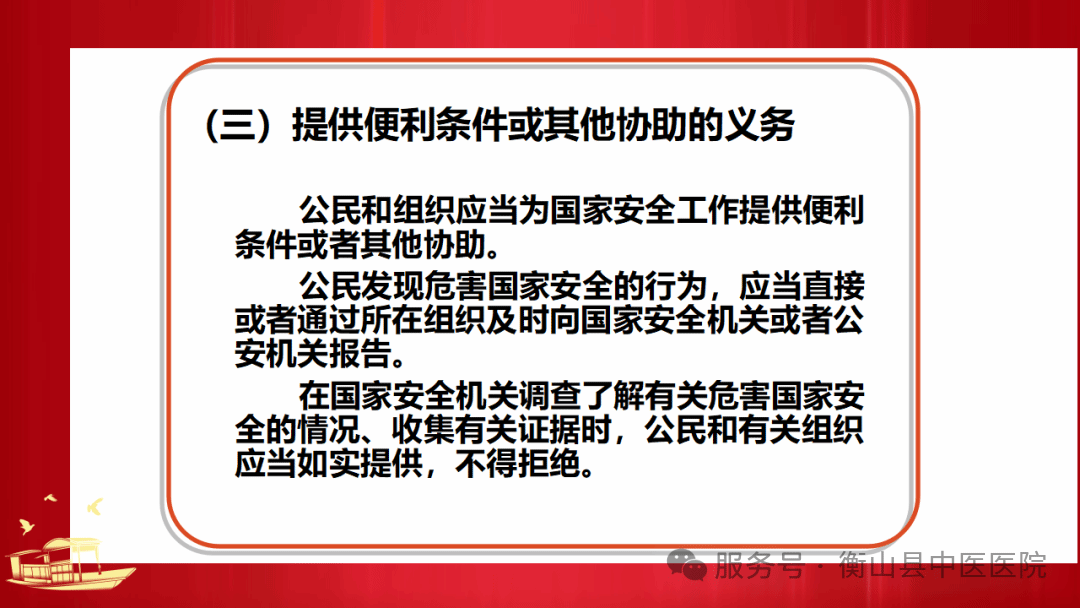 （三）提供便利条件或其他协助的义务

公民和组织应当为国家安全工作提供便利条件或者其他协助。

公民发现危害国家安全的行为，应当直接或者通过所在组织及时向国家安全机关或者公安机关报告。

在国家安全机关调查了解有关危害国家安全的情况、收集有关证据时，公民和有关组织应当如实提供，不得拒绝。

服务号 · 衡山县中医医院